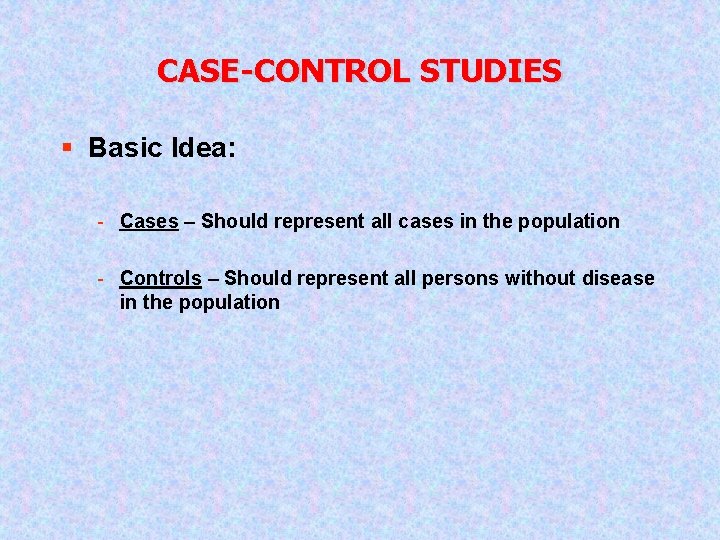 CASE-CONTROL STUDIES

▪ Basic Idea:

- Cases – Should represent all cases in the population

- Controls – Should represent all persons without disease in the population